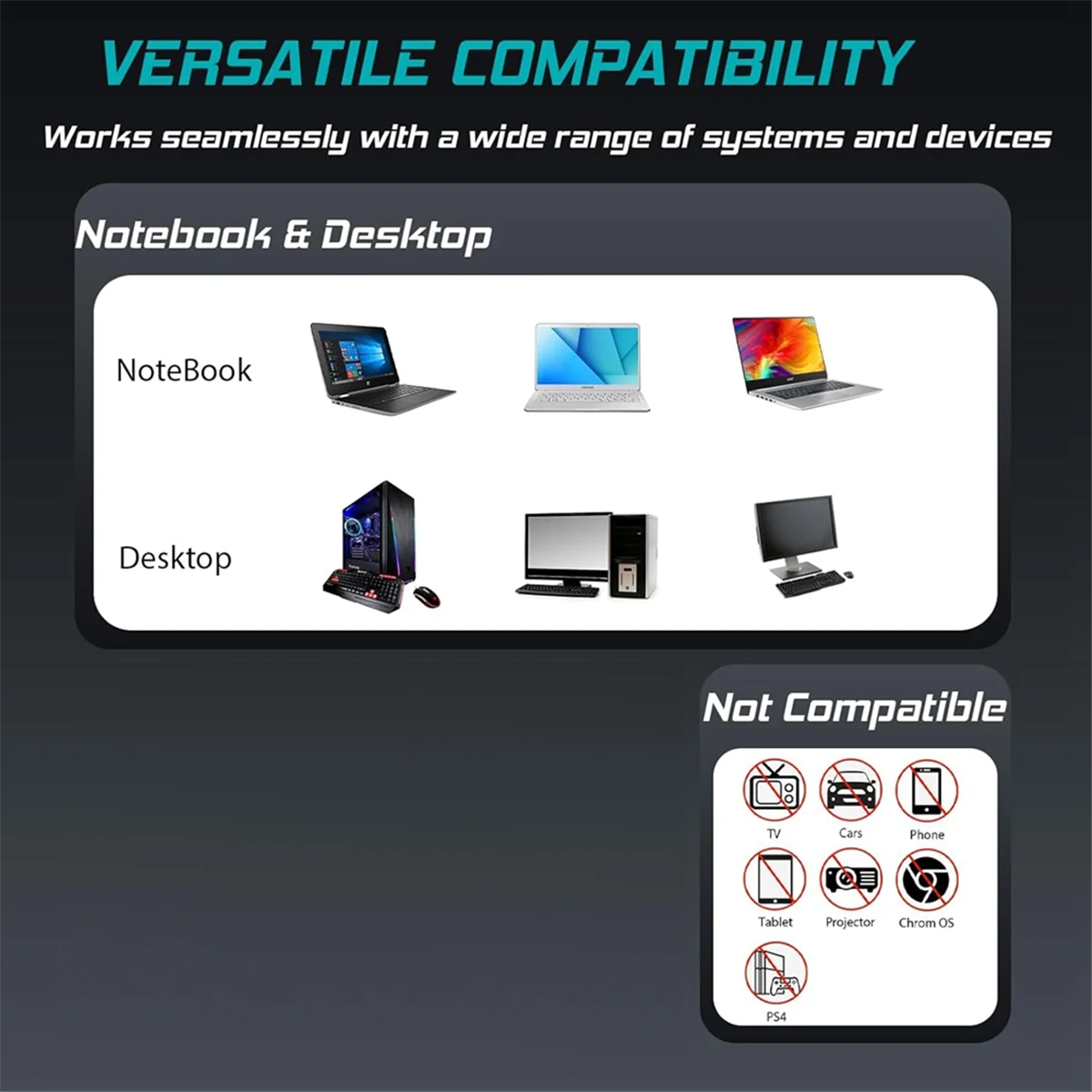 VERSATILE COMPATIBILITY

Works seamlessly with a wide range of systems and devices

Notebook & Desktop

NoteBook

Desktop

Not Compatible

TV

Cars

Phone

Tablet

Projector

Chrom OS

PS4